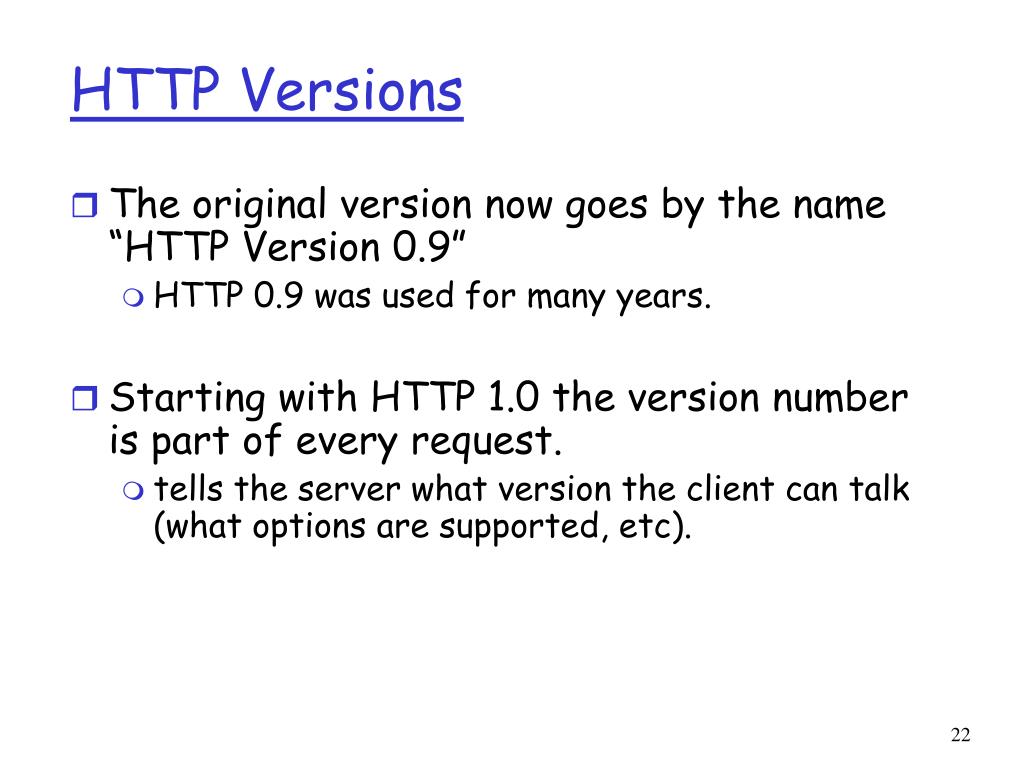 HTTP Versions

The original version now goes by the name “HTTP Version 0.9”

HTTP 0.9 was used for many years.

Starting with HTTP 1.0 the version number is part of every request.

tells the server what version the client can talk (what options are supported, etc).

22